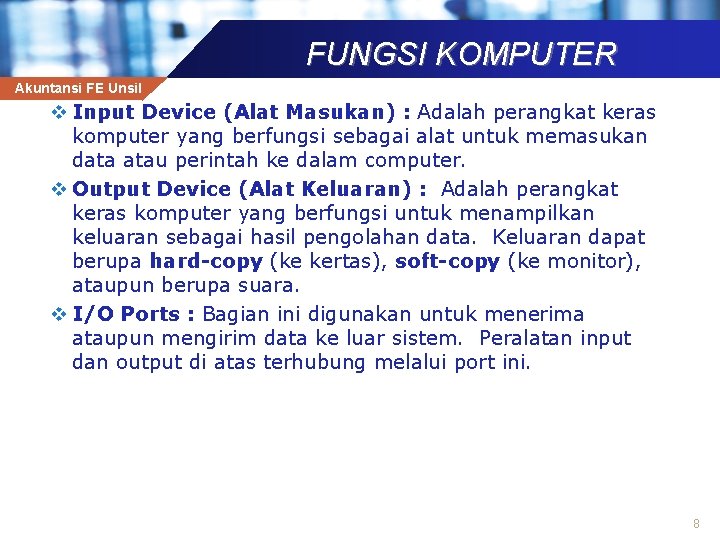 FUNGSI KOMPUTER

Akuntansi FE Unsil

❖ Input Device (Alat Masukan) : Adalah perangkat keras komputer yang berfungsi sebagai alat untuk memasukan data atau perintah ke dalam computer.

❖ Output Device (Alat Keluaran) : Adalah perangkat keras komputer yang berfungsi untuk menampilkan keluaran sebagai hasil pengolahan data. Keluaran dapat berupa hard-copy (ke kertas), soft-copy (ke monitor), ataupun berupa suara.

❖ I/O Ports : Bagian ini digunakan untuk menerima ataupun mengirim data ke luar sistem. Peralatan input dan output di atas terhubung melalui port ini.

8